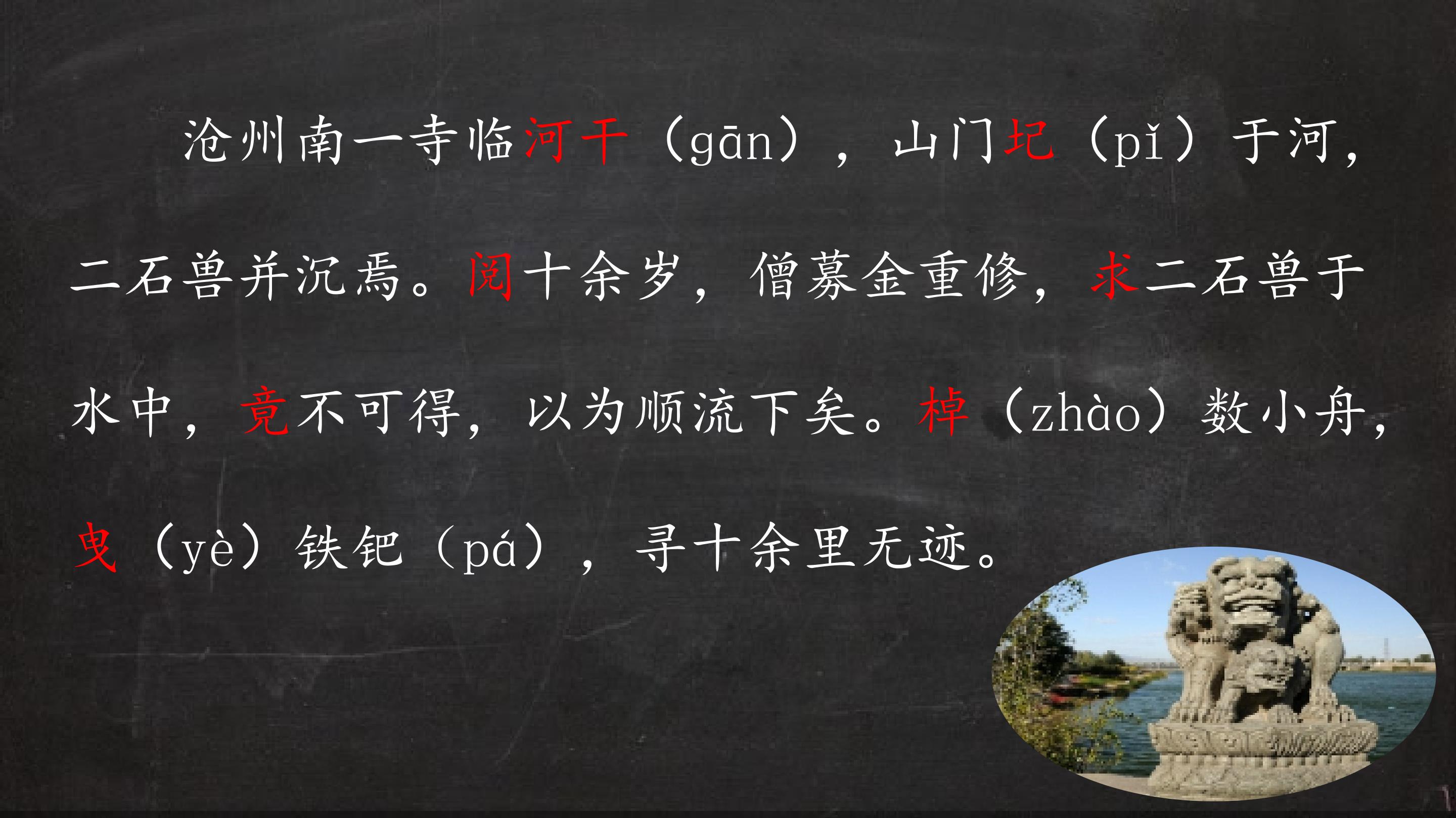 沧州南一寺临河干（gān），山门圮（pǐ）于河，二石兽并沉焉。阅十余岁，僧募金重修，求二石兽于水中，竟不可得，以为顺流下矣。棹（zhào）数小舟，曳（yè）铁钯（pá），寻十余里无迹。